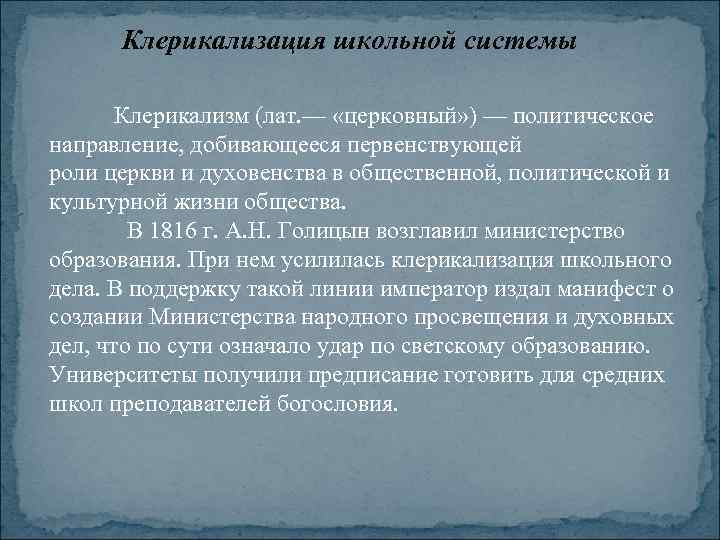 Клерикализация школьной системы

Клерикализм (лат.— «церковный») — политическое направление, добивающееся первенствующей роли церкви и духовенства в общественной, политической и культурной жизни общества.

В 1816 г. А.Н. Голицын возглавил министерство образования. При нем усилилась клерикализация школьного дела. В поддержку такой линии император издал манифест о создании Министерства народного просвещения и духовных дел, что по сути означало удар по светскому образованию. Университеты получили предписание готовить для средних школ преподавателей богословия.